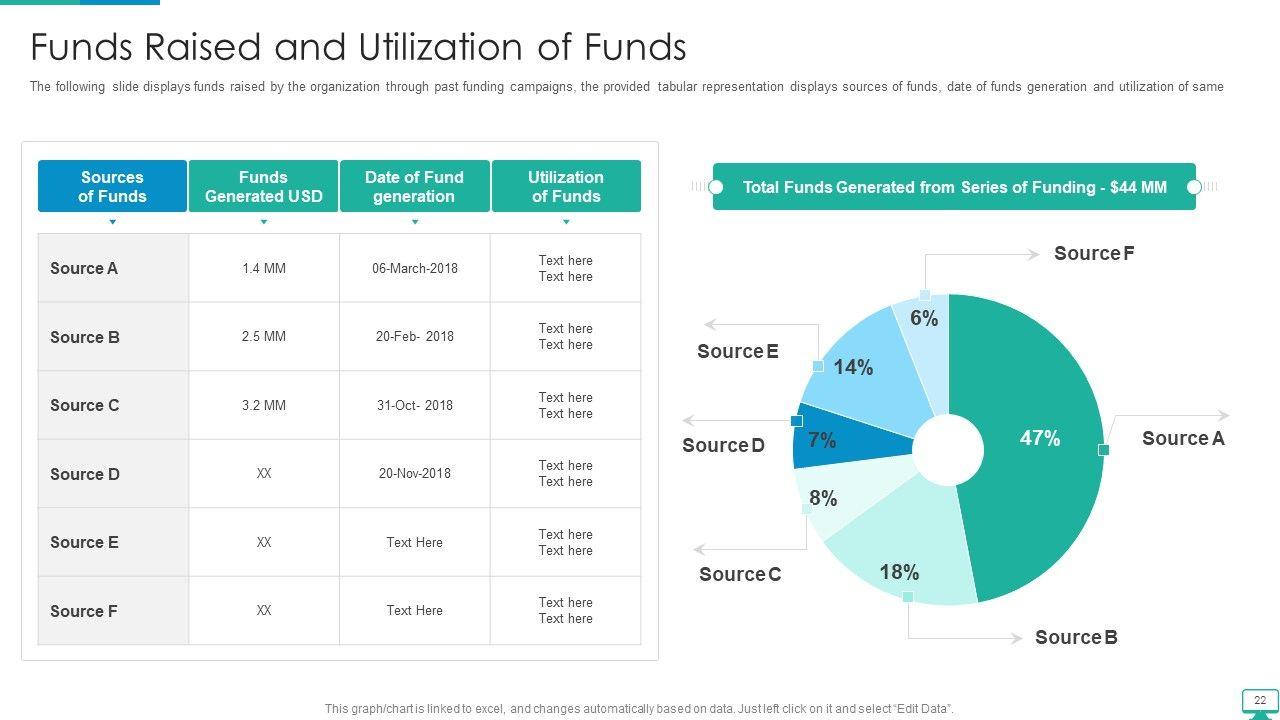 Funds Raised and Utilization of Funds

The following slide displays funds raised by the organization through past funding campaigns, the provided tabular representation displays sources of funds, date of funds generation and utilization of same

| Sources of Funds | Funds Generated USD | Date of Fund generation | Utilization of Funds |
|---|---|---|---|
| Source A | 1.4 MM | 06-March-2018 | Text here Text here |
| Source B | 2.5 MM | 20-Feb- 2018 | Text here Text here |
| Source C | 3.2 MM | 31-Oct- 2018 | Text here Text here |
| Source D | XX | 20-Nov-2018 | Text here Text here |
| Source E | XX | Text Here | Text here Text here |
| Source F | XX | Text Here | Text here Text here |

Total Funds Generated from Series of Funding - $44 MM

Source F
6%
Source E
14%
Source D
7%
47%
Source A
8%
Source C
18%
Source B

This graph/chart is linked to excel, and changes automatically based on data. Just left click on it and select "Edit Data".

22